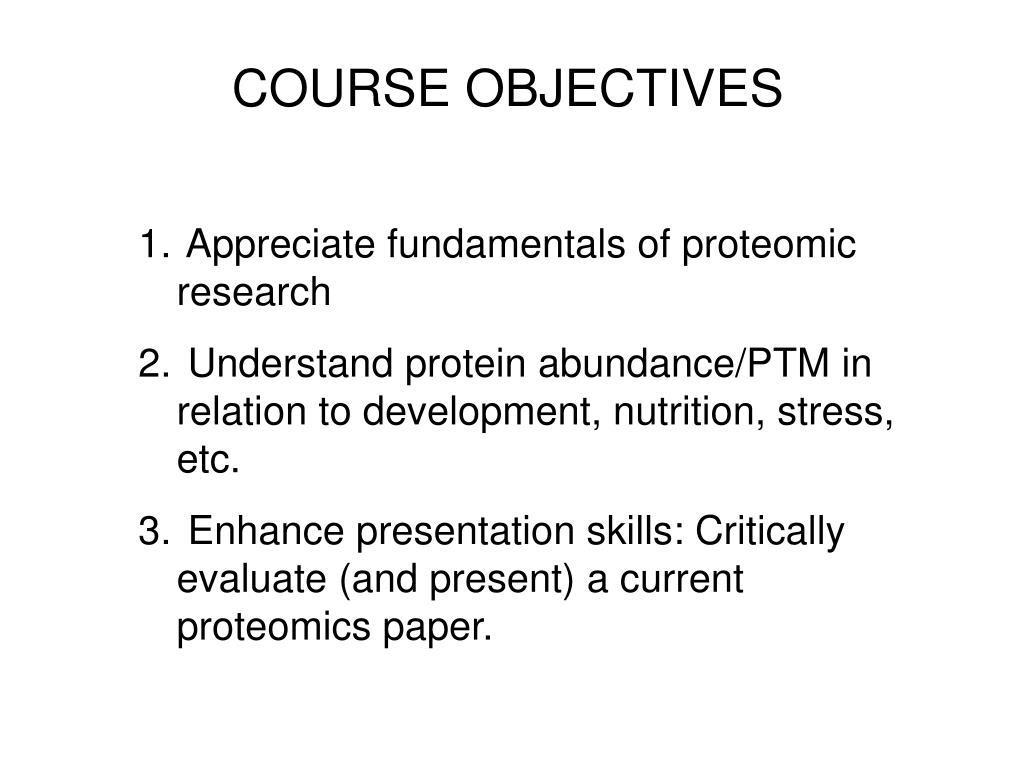 COURSE OBJECTIVES

1. Appreciate fundamentals of proteomic research

2. Understand protein abundance/PTM in relation to development, nutrition, stress, etc.

3. Enhance presentation skills: Critically evaluate (and present) a current proteomics paper.